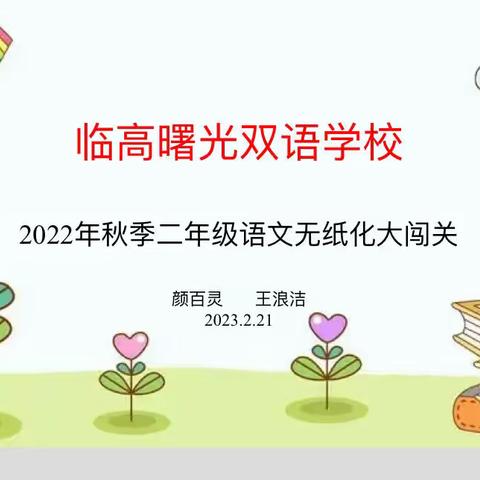 临高曙光双语学校

2022年秋季二年级语文无纸化大闯关

颜百灵　　王浪洁
2023.2.21